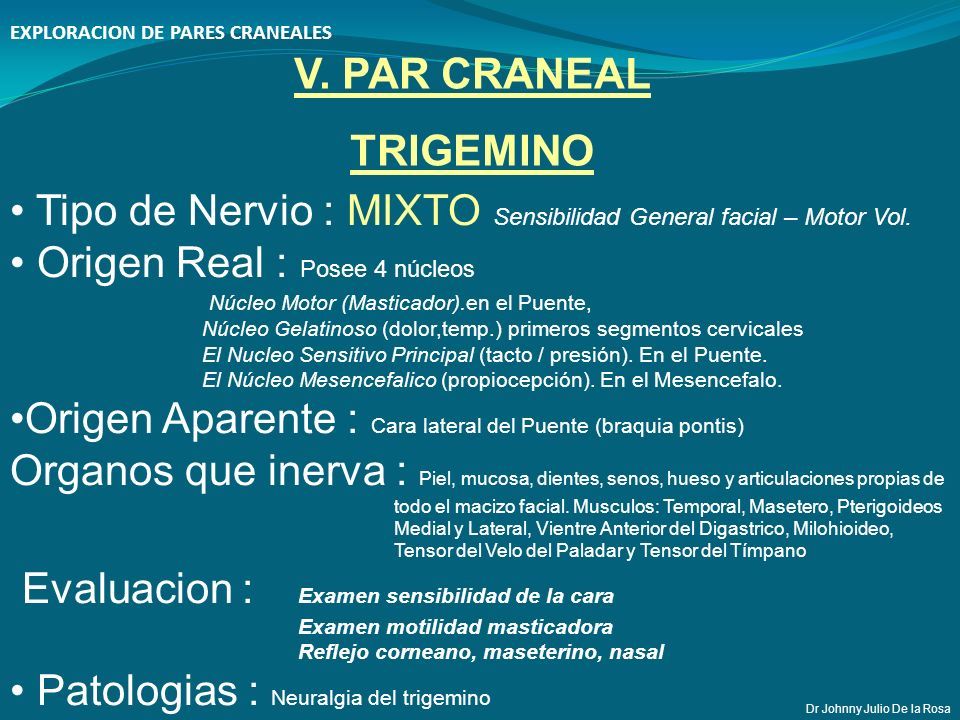 EXPLORACION DE PARES CRANEALES

V. PAR CRANEAL

TRIGEMINO

• Tipo de Nervio : MIXTO Sensibilidad General facial – Motor Vol.

• Origen Real : Posee 4 núcleos

Núcleo Motor (Masticador).en el Puente,
Núcleo Gelatinoso (dolor,temp.) primeros segmentos cervicales
El Nucleo Sensitivo Principal (tacto / presión). En el Puente.
El Núcleo Mesencefalico (propiocepción). En el Mesencefalo.

•Origen Aparente : Cara lateral del Puente (braquia pontis)

Organos que inerva : Piel, mucosa, dientes, senos, hueso y articulaciones propias de todo el macizo facial. Musculos: Temporal, Masetero, Pterigoideos Medial y Lateral, Vientre Anterior del Digastrico, Milohioideo, Tensor del Velo del Paladar y Tensor del Tímpano

Evaluacion : Examen sensibilidad de la cara
Examen motilidad masticadora
Reflejo corneano, maseterino, nasal

• Patologias : Neuralgia del trigemino

Dr Johnny Julio De la Rosa